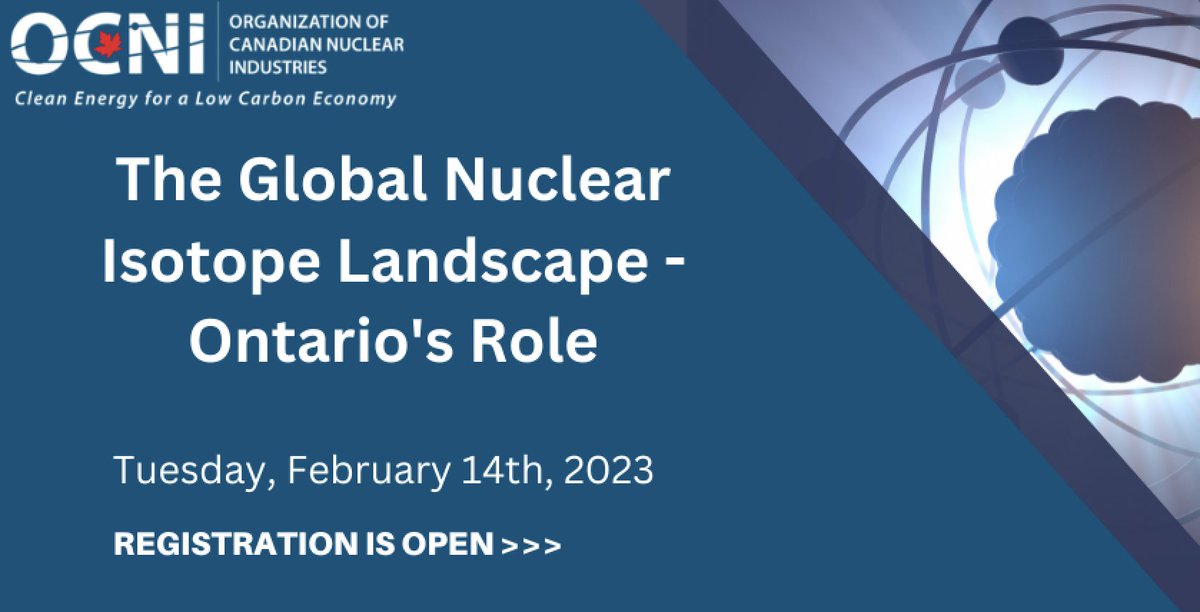 OCNI ORGANIZATION OF CANADIAN NUCLEAR INDUSTRIES
Clean Energy for a Low Carbon Economy

The Global Nuclear Isotope Landscape - Ontario's Role

Tuesday, February 14th, 2023

REGISTRATION IS OPEN >>>